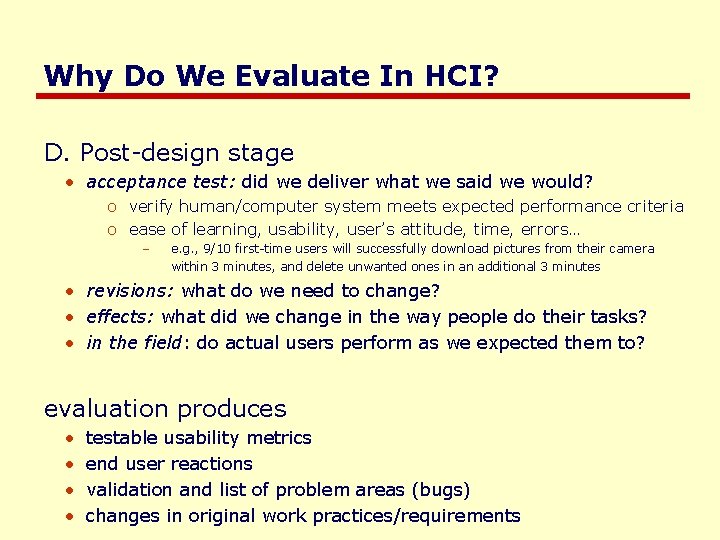 Why Do We Evaluate In HCI?

D. Post-design stage

• acceptance test: did we deliver what we said we would?
  o verify human/computer system meets expected performance criteria
  o ease of learning, usability, user's attitude, time, errors…
    – e.g., 9/10 first-time users will successfully download pictures from their camera within 3 minutes, and delete unwanted ones in an additional 3 minutes
• revisions: what do we need to change?
• effects: what did we change in the way people do their tasks?
• in the field: do actual users perform as we expected them to?

evaluation produces

• testable usability metrics
• end user reactions
• validation and list of problem areas (bugs)
• changes in original work practices/requirements